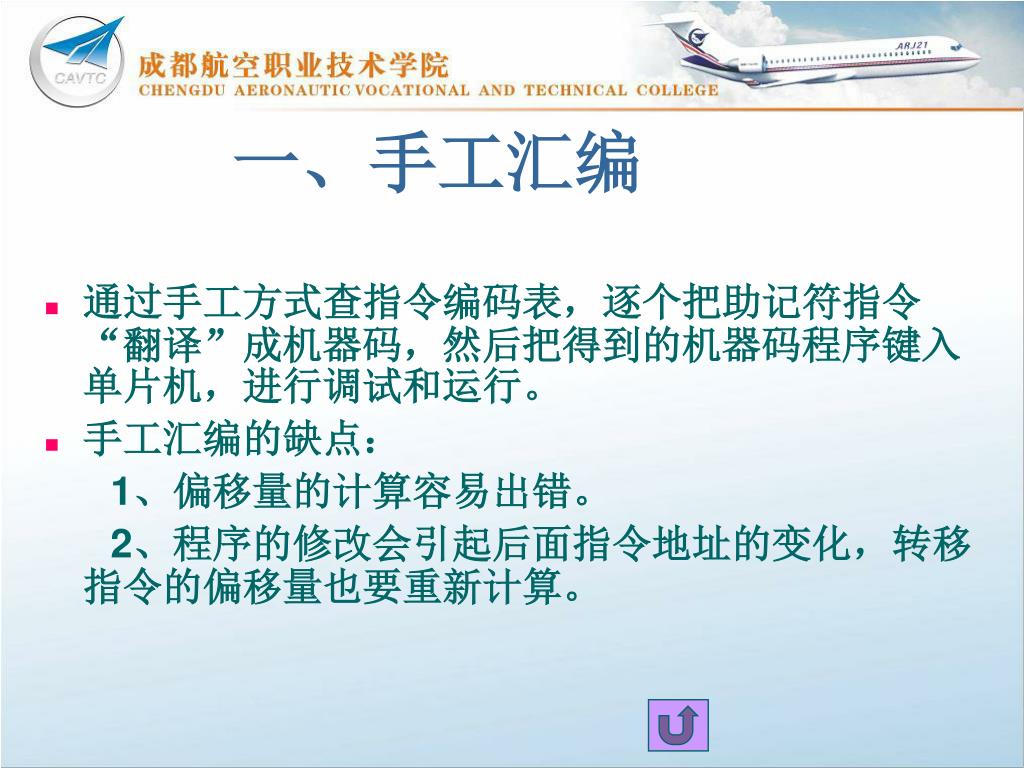 CAVTC

成都航空职业技术学院
CHENGDU AERONAUTIC VOCATIONAL AND TECHNICAL COLLEGE

ARJ21

一、手工汇编

通过手工方式查指令编码表，逐个把助记符指令“翻译”成机器码，然后把得到的机器码程序键入单片机，进行调试和运行。

手工汇编的缺点：

1、偏移量的计算容易出错。

2、程序的修改会引起后面指令地址的变化，转移指令的偏移量也要重新计算。